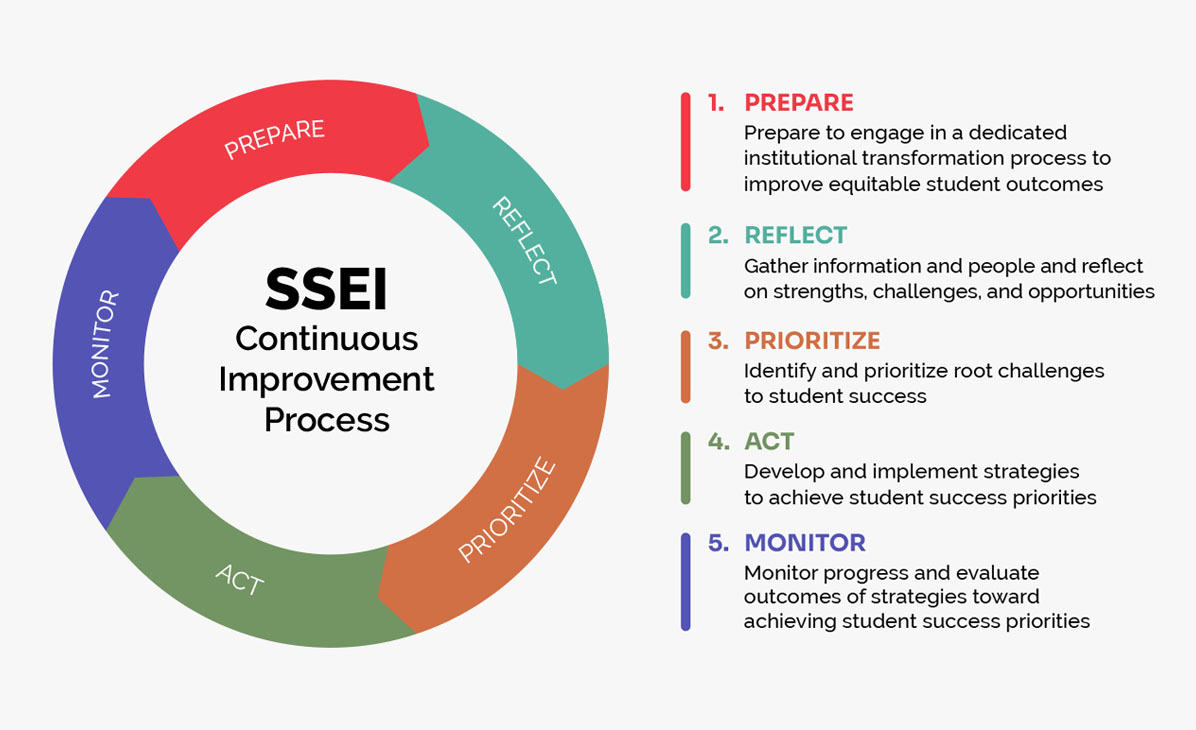 PREPARE
REFLECT
PRIORITIZE
ACT
MONITOR

SSEI
Continuous Improvement Process

1. PREPARE
Prepare to engage in a dedicated institutional transformation process to improve equitable student outcomes

2. REFLECT
Gather information and people and reflect on strengths, challenges, and opportunities

3. PRIORITIZE
Identify and prioritize root challenges to student success

4. ACT
Develop and implement strategies to achieve student success priorities

5. MONITOR
Monitor progress and evaluate outcomes of strategies toward achieving student success priorities